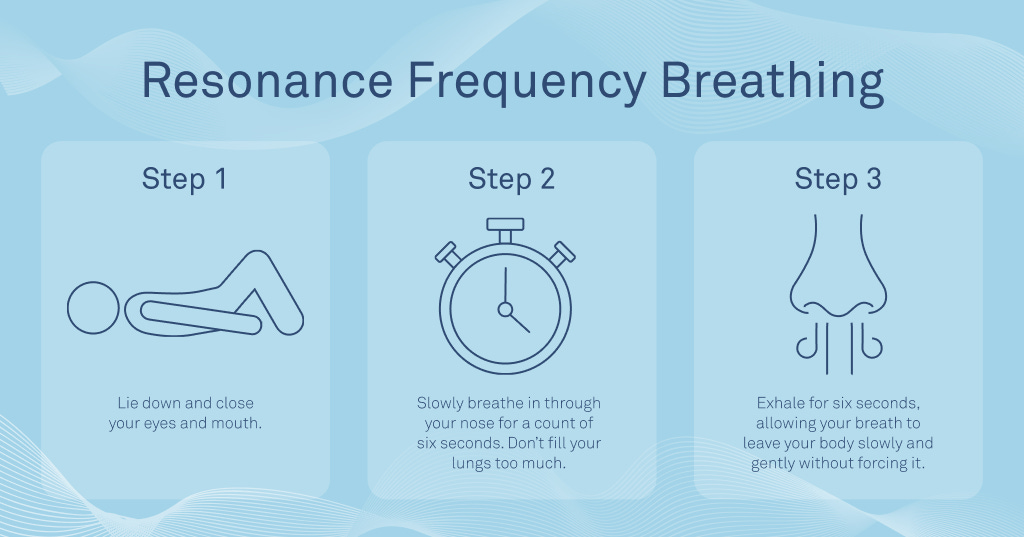 Resonance Frequency Breathing

Step 1

Lie down and close your eyes and mouth.

Step 2

Slowly breathe in through your nose for a count of six seconds. Don't fill your lungs too much.

Step 3

Exhale for six seconds, allowing your breath to leave your body slowly and gently without forcing it.